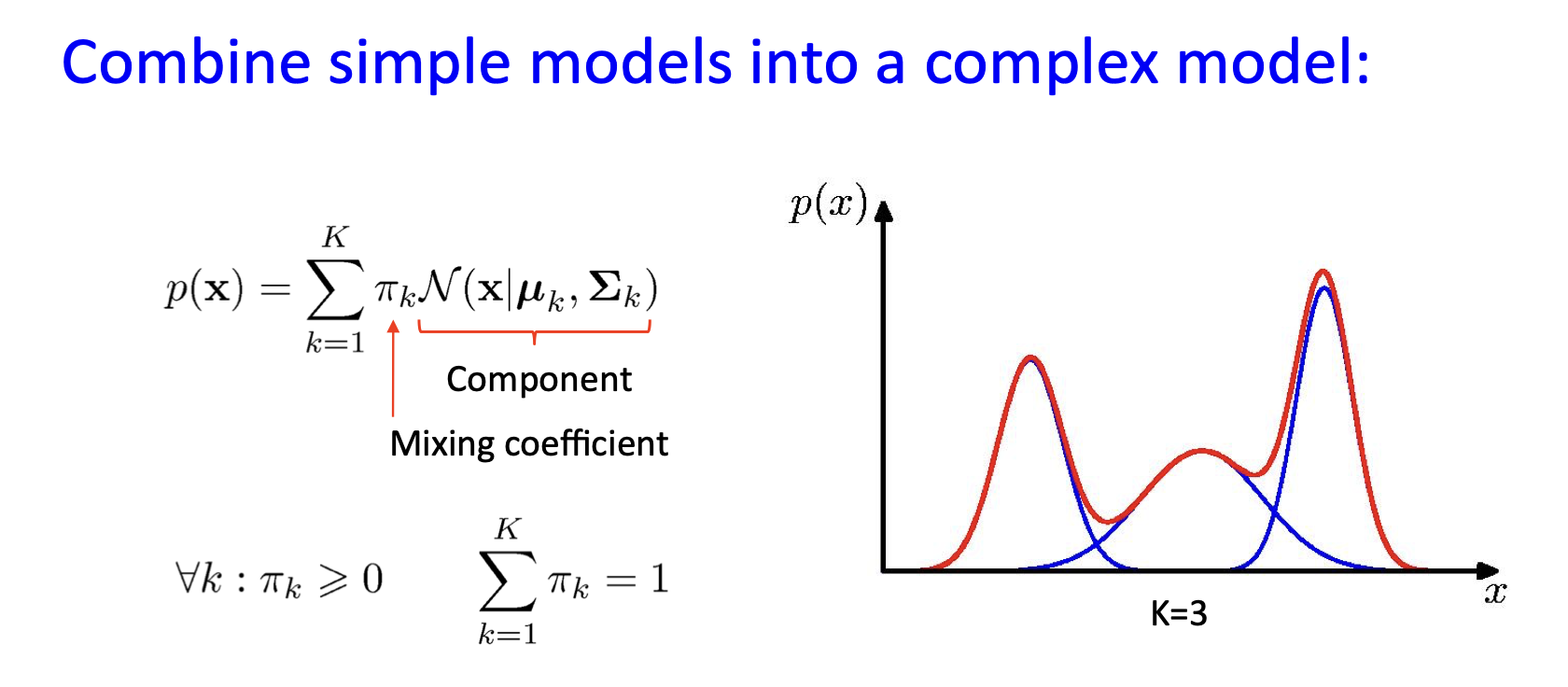 Combine simple models into a complex model:

$p(\mathbf{x}) = \sum_{k=1}^{K} \pi_k \mathcal{N}(\mathbf{x}|\boldsymbol{\mu}_k, \boldsymbol{\Sigma}_k)$

Component

Mixing coefficient

$\forall k : \pi_k \geqslant 0 \qquad \sum_{k=1}^{K} \pi_k = 1$

$p(x)$

$x$

K=3